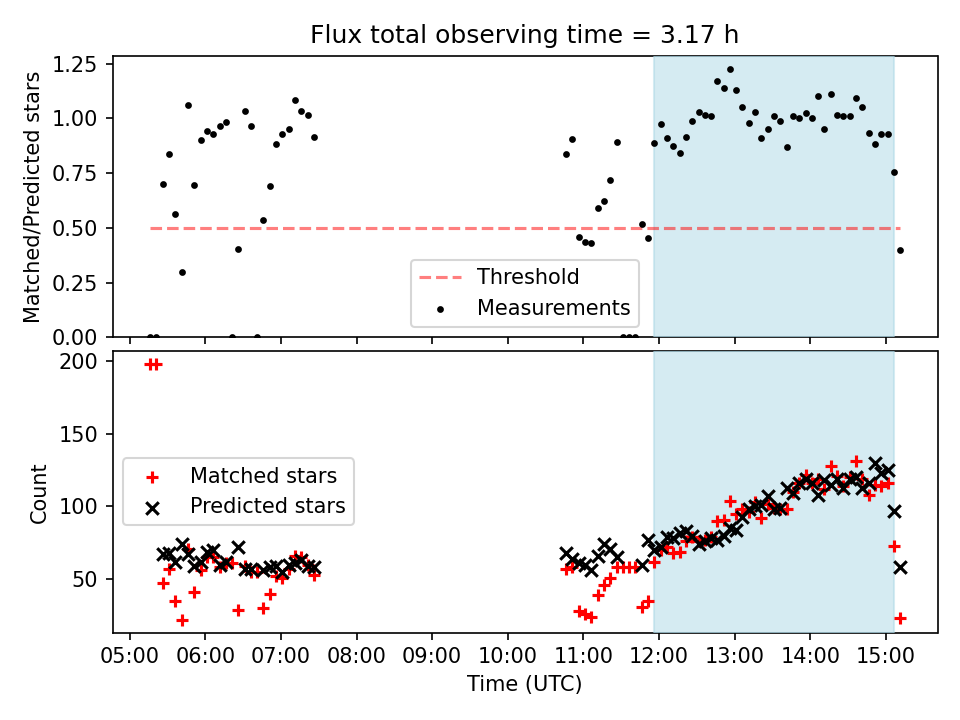 Flux total observing time = 3.17 h

Matched/Predicted stars

1.25
1.00
0.75
0.50
0.25
0.00

Threshold
Measurements

Count

200
150
100
50

Matched stars
Predicted stars

05:00 06:00 07:00 08:00 09:00 10:00 11:00 12:00 13:00 14:00 15:00

Time (UTC)